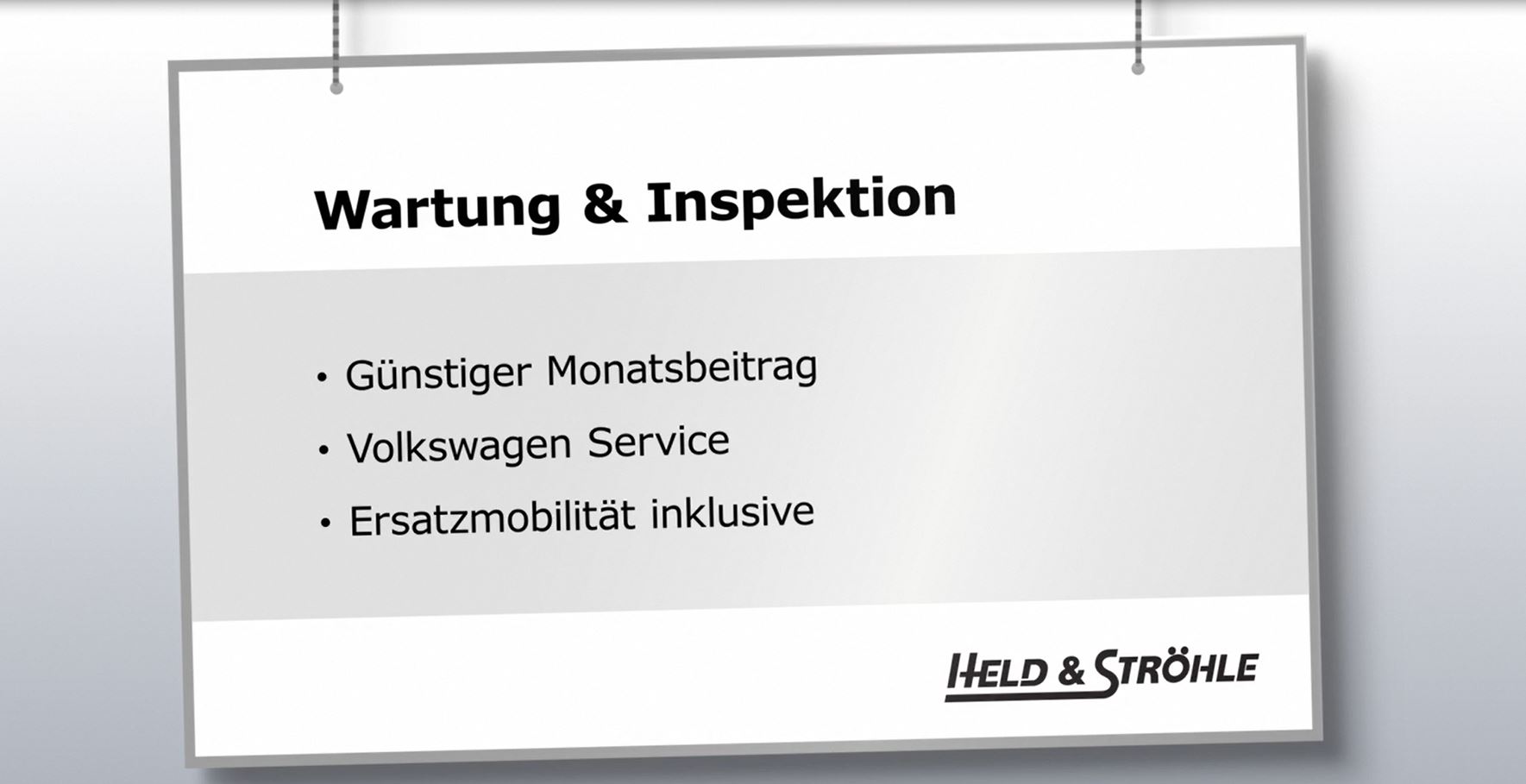 Wartung & Inspektion

• Günstiger Monatsbeitrag
• Volkswagen Service
• Ersatzmobilität inklusive

HELD & STRÖHLE